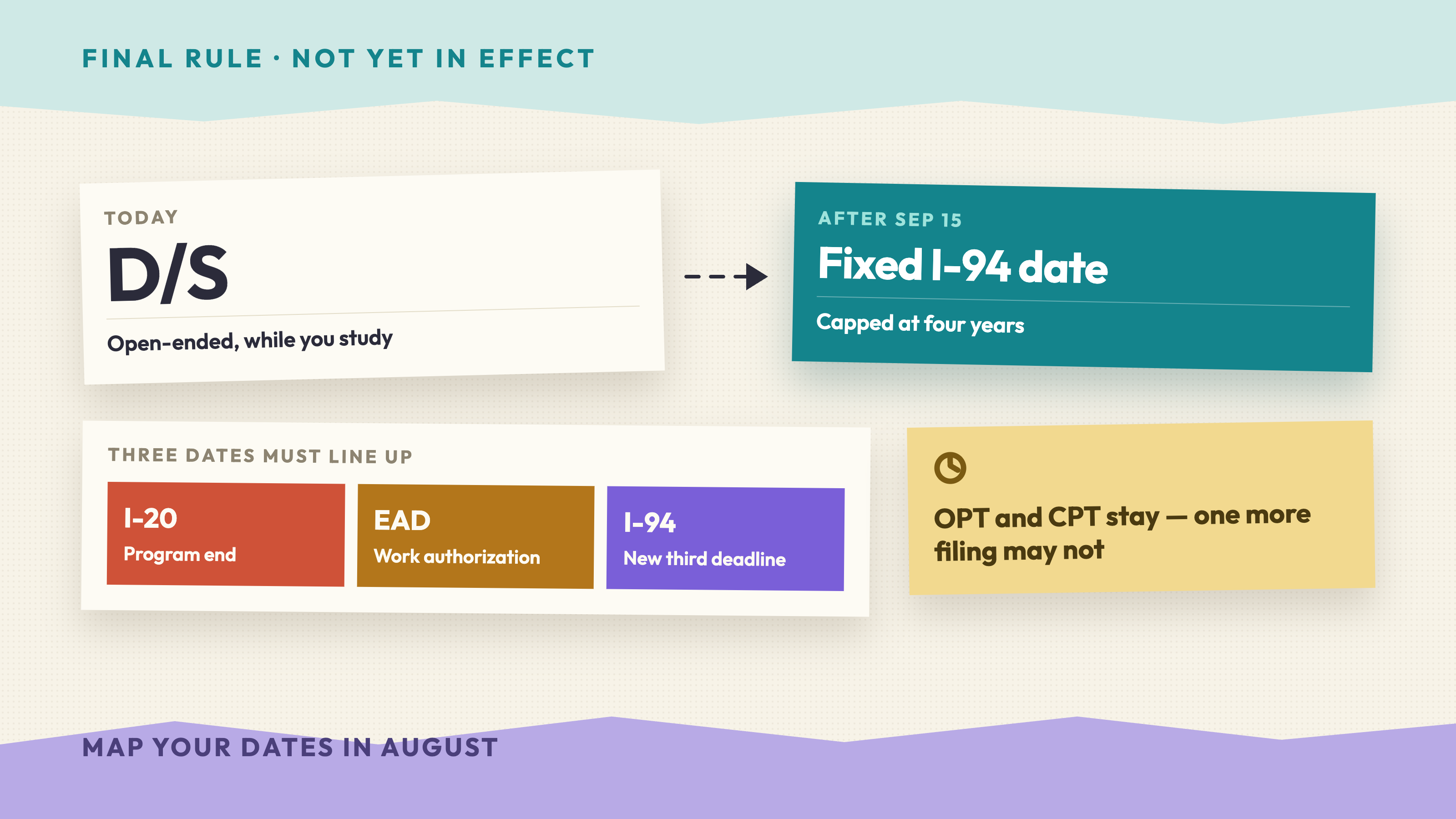 FINAL RULE · NOT YET IN EFFECT

TODAY

D/S

Open-ended, while you study

AFTER SEP 15

Fixed I-94 date

Capped at four years

THREE DATES MUST LINE UP

I-20
Program end

EAD
Work authorization

I-94
New third deadline

OPT and CPT stay — one more filing may not

MAP YOUR DATES IN AUGUST